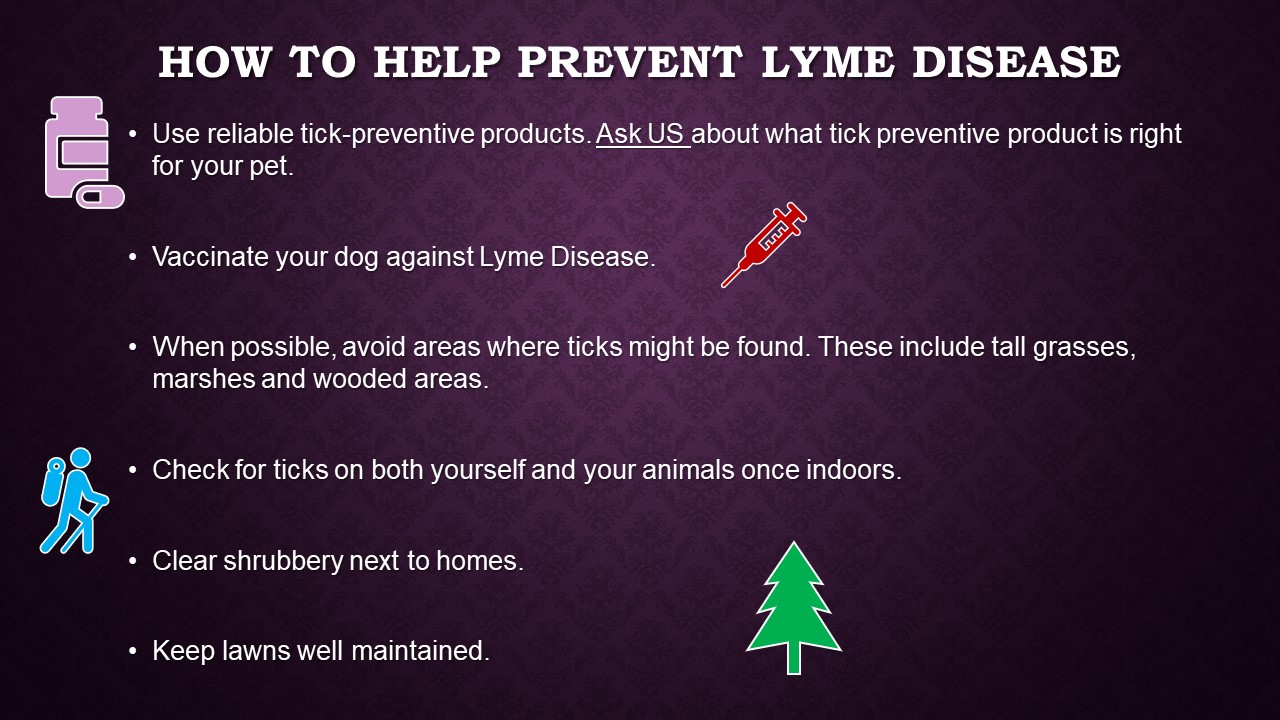 HOW TO HELP PREVENT LYME DISEASE

• Use reliable tick-preventive products. Ask US about what tick preventive product is right for your pet.

• Vaccinate your dog against Lyme Disease.

• When possible, avoid areas where ticks might be found. These include tall grasses, marshes and wooded areas.

• Check for ticks on both yourself and your animals once indoors.

• Clear shrubbery next to homes.

• Keep lawns well maintained.